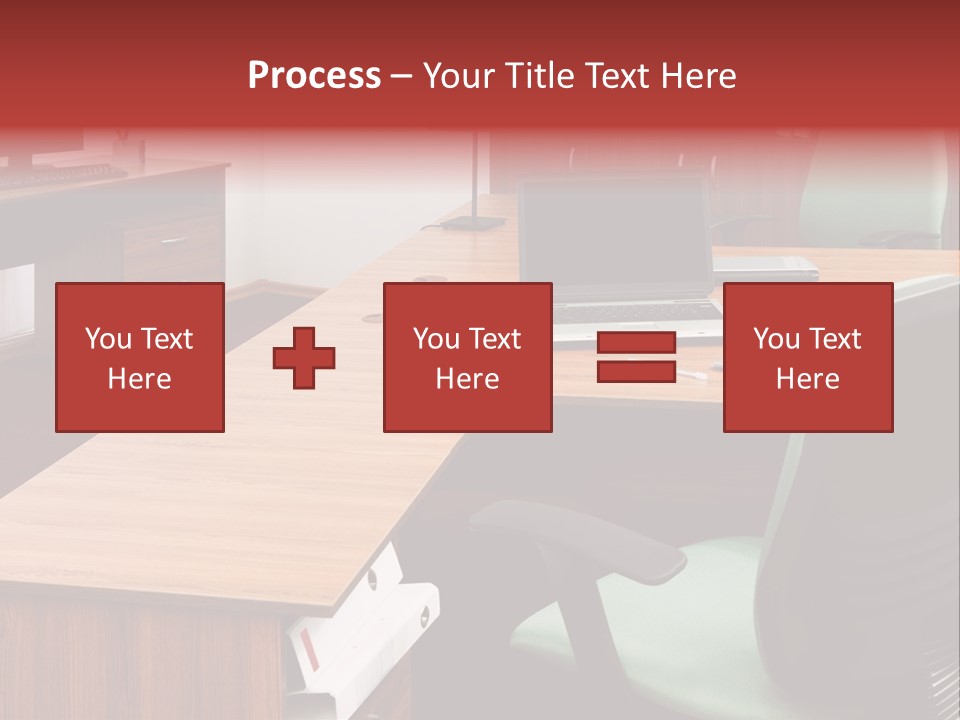 Process – Your Title Text Here

You Text Here

You Text Here

You Text Here